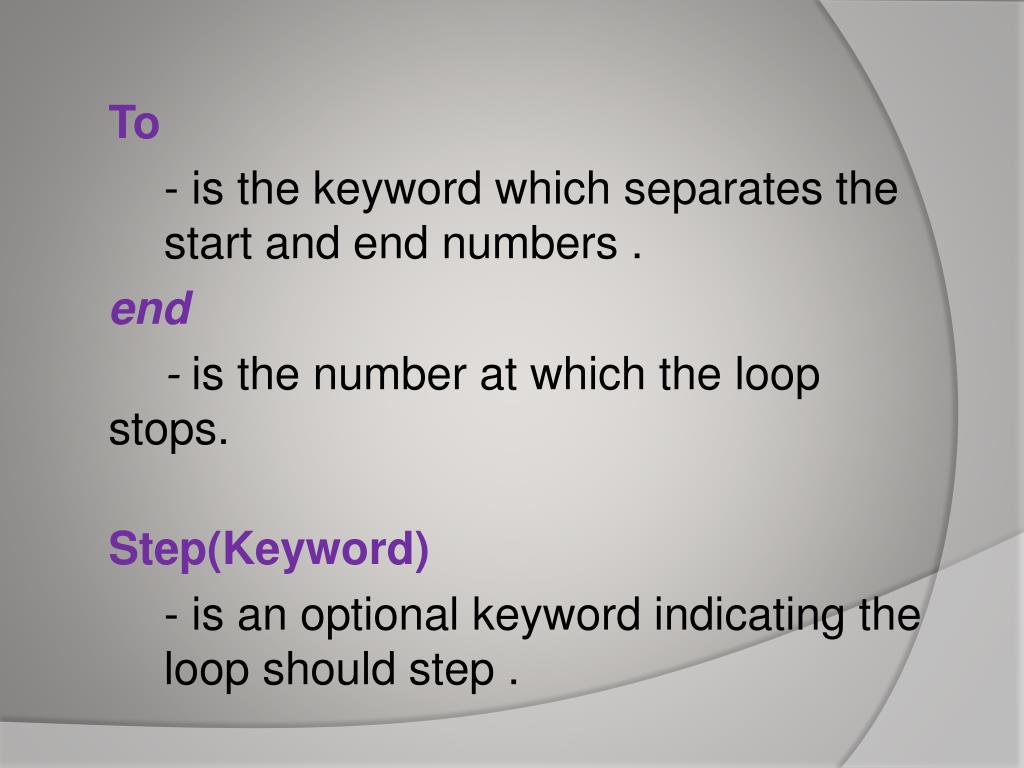 To

- is the keyword which separates the start and end numbers .

end

- is the number at which the loop stops.

Step(Keyword)

- is an optional keyword indicating the loop should step .